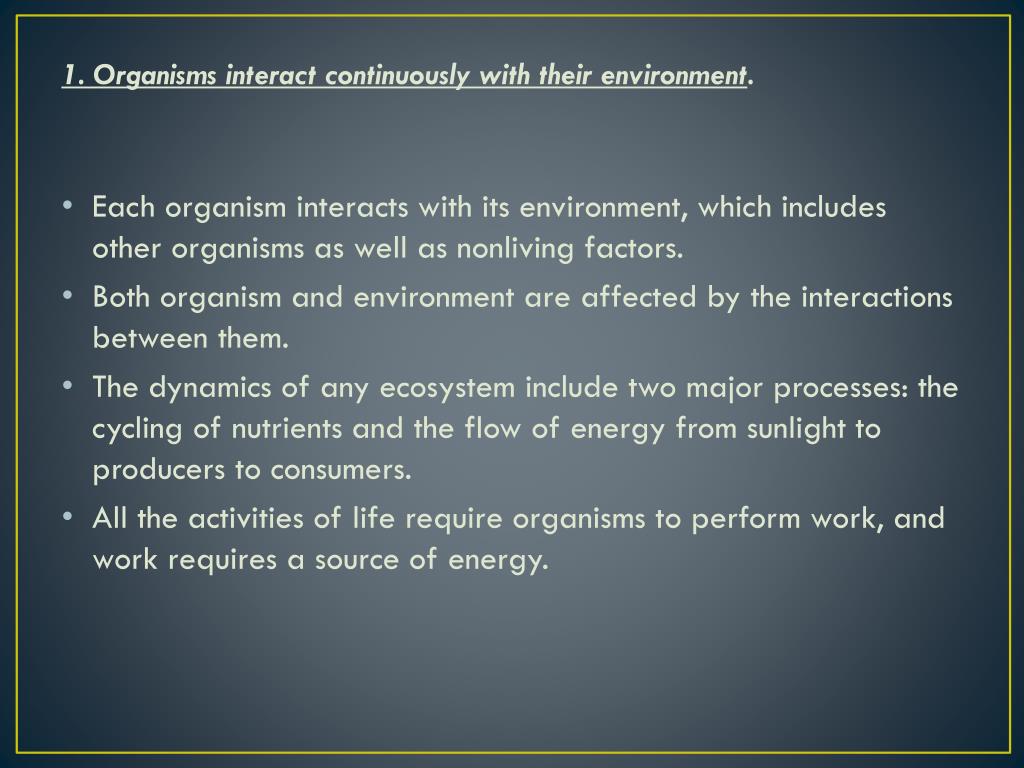 1. Organisms interact continuously with their environment.

• Each organism interacts with its environment, which includes other organisms as well as nonliving factors.
• Both organism and environment are affected by the interactions between them.
• The dynamics of any ecosystem include two major processes: the cycling of nutrients and the flow of energy from sunlight to producers to consumers.
• All the activities of life require organisms to perform work, and work requires a source of energy.